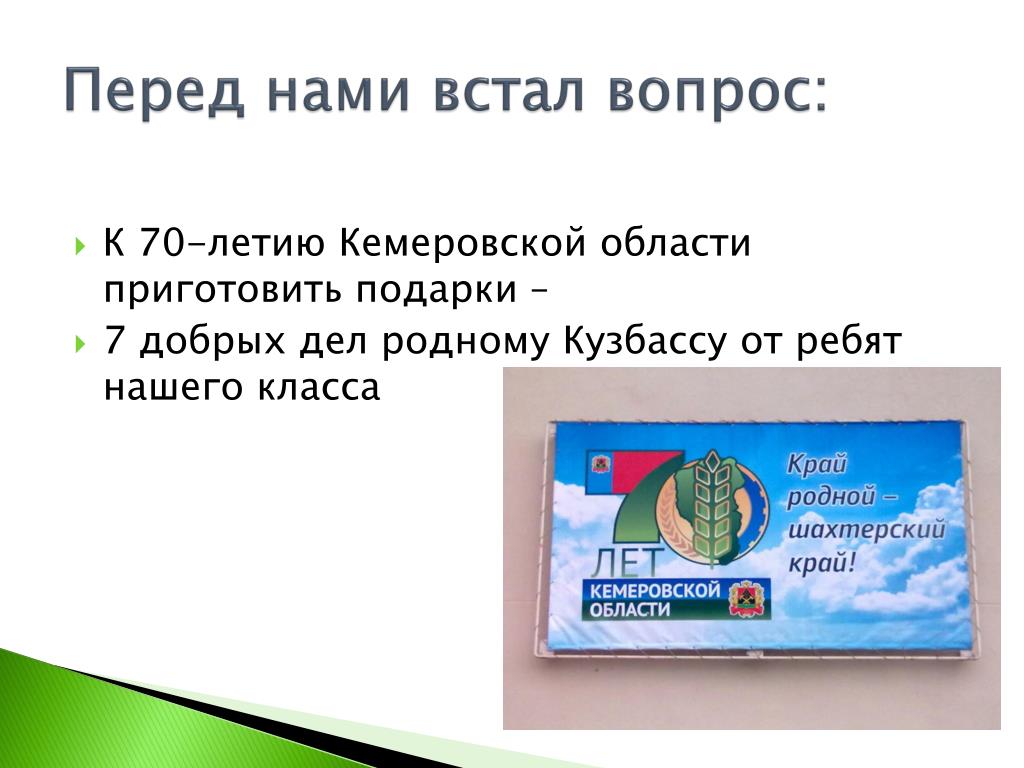 Перед нами встал вопрос:

К 70-летию Кемеровской области приготовить подарки –

7 добрых дел родному Кузбассу от ребят нашего класса

70 ЛЕТ
КЕМЕРОВСКОЙ ОБЛАСТИ

Край родной – шахтерский край!